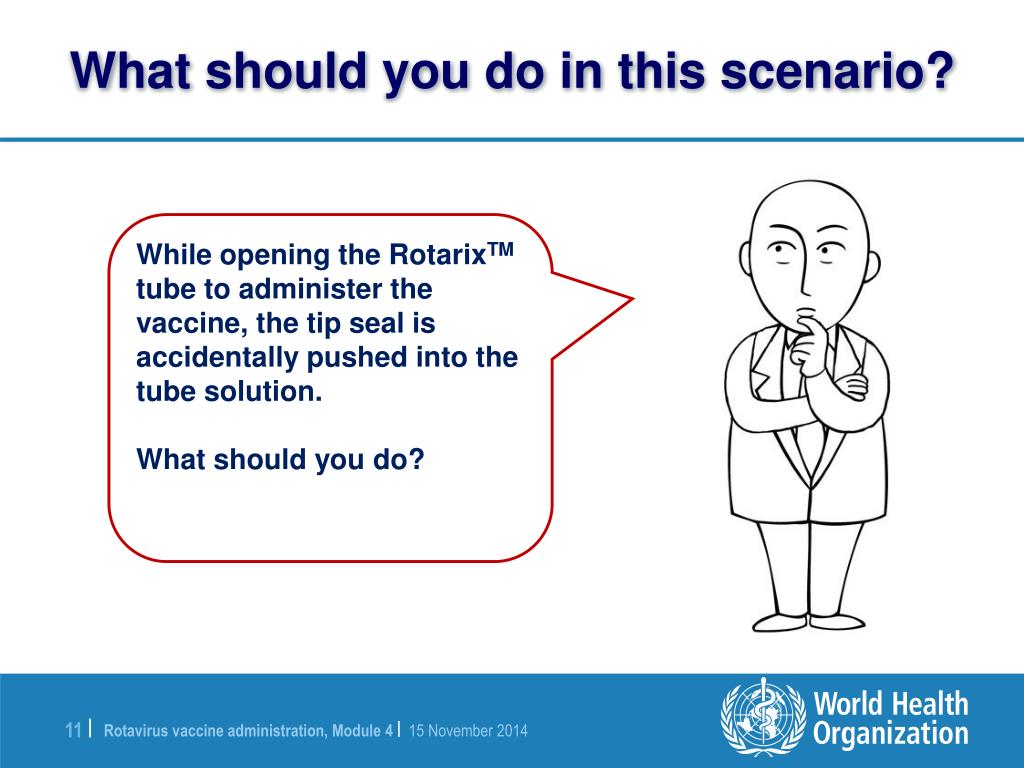 What should you do in this scenario?

While opening the Rotarix$^{TM}$ tube to administer the vaccine, the tip seal is accidentally pushed into the tube solution.

What should you do?

11 | Rotavirus vaccine administration, Module 4 | 15 November 2014

World Health Organization